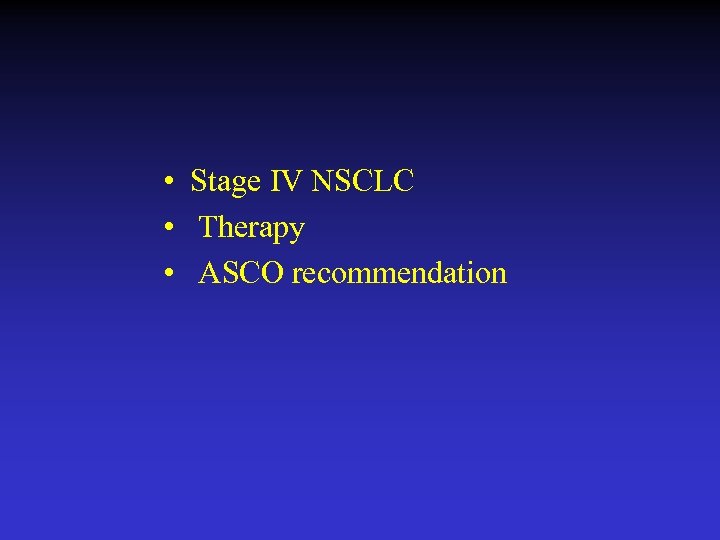 • Stage IV NSCLC
• Therapy
• ASCO recommendation